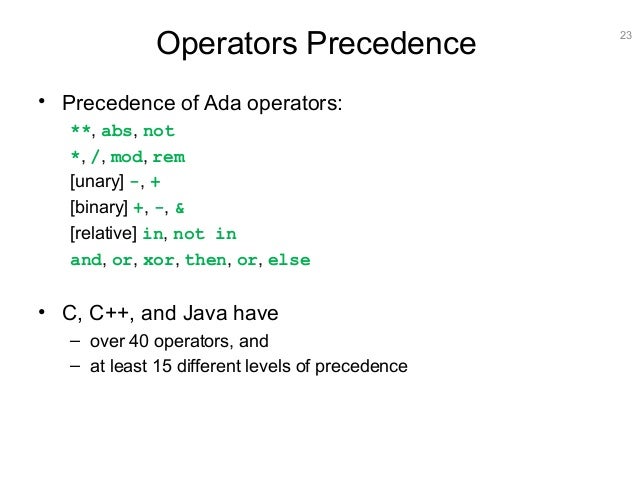 Operators Precedence

23

• Precedence of Ada operators:

**, abs, not
*, /, mod, rem
[unary] -, +
[binary] +, -, &
[relative] in, not in
and, or, xor, then, or, else

• C, C++, and Java have
– over 40 operators, and
– at least 15 different levels of precedence